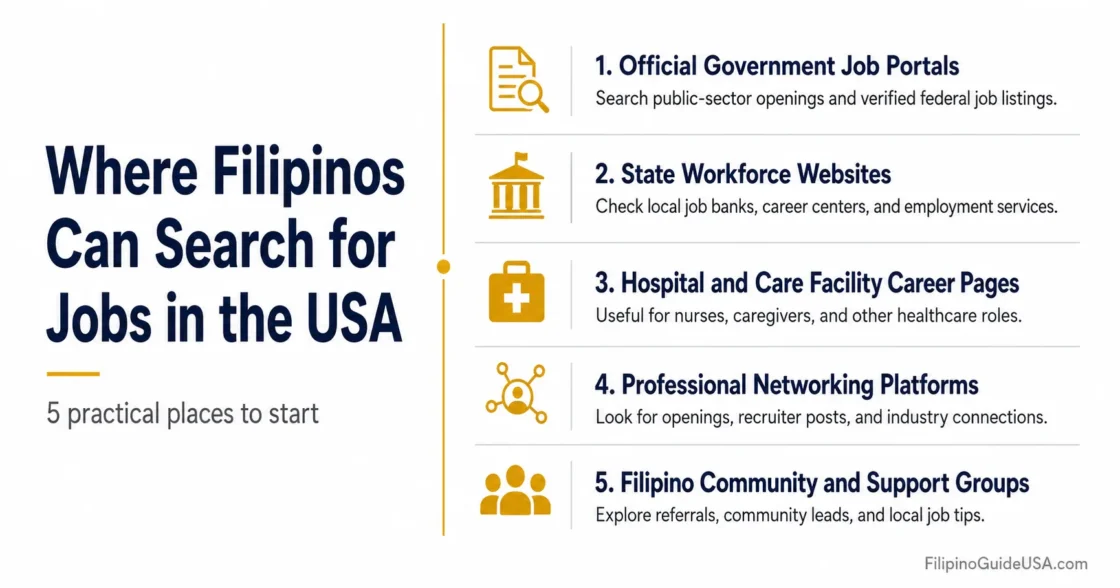 Where Filipinos Can Search for Jobs in the USA

5 practical places to start

1. Official Government Job Portals
Search public-sector openings and verified federal job listings.

2. State Workforce Websites
Check local job banks, career centers, and employment services.

3. Hospital and Care Facility Career Pages
Useful for nurses, caregivers, and other healthcare roles.

4. Professional Networking Platforms
Look for openings, recruiter posts, and industry connections.

5. Filipino Community and Support Groups
Explore referrals, community leads, and local job tips.

FilipinoGuideUSA.com